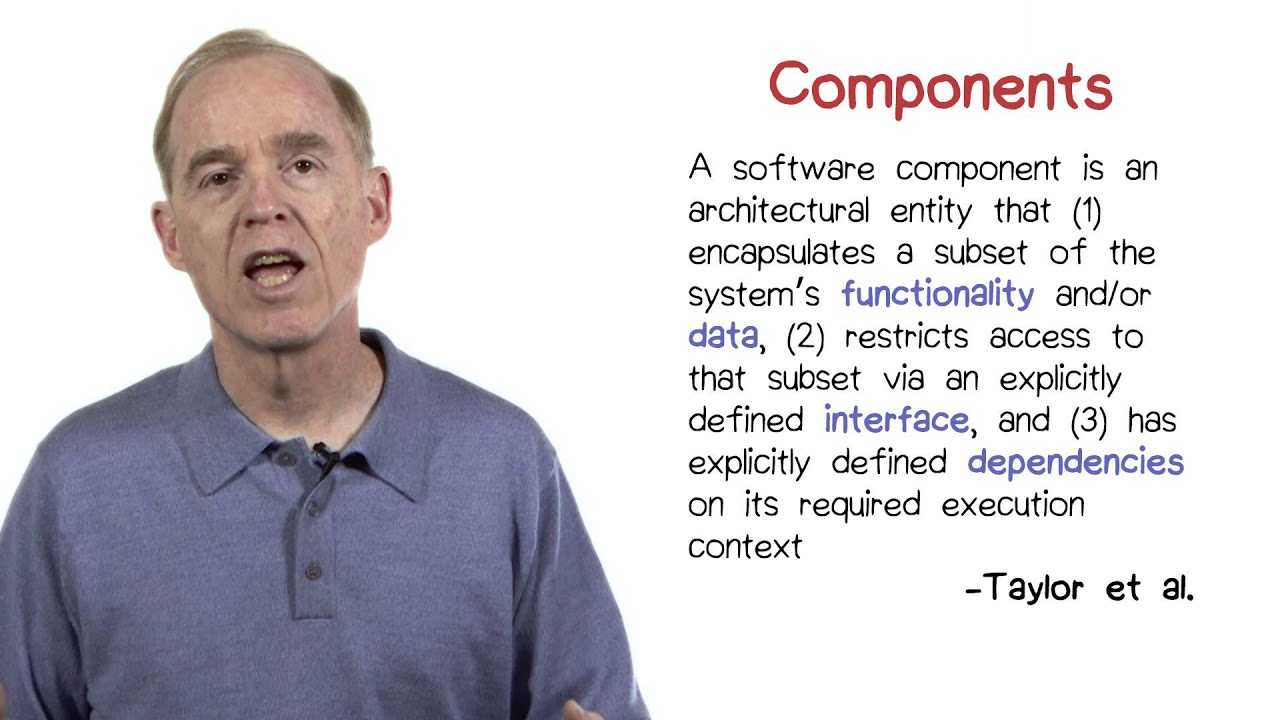 Components

A software component is an architectural entity that (1) encapsulates a subset of the system's functionality and/or data, (2) restricts access to that subset via an explicitly defined interface, and (3) has explicitly defined dependencies on its required execution context

-Taylor et al.